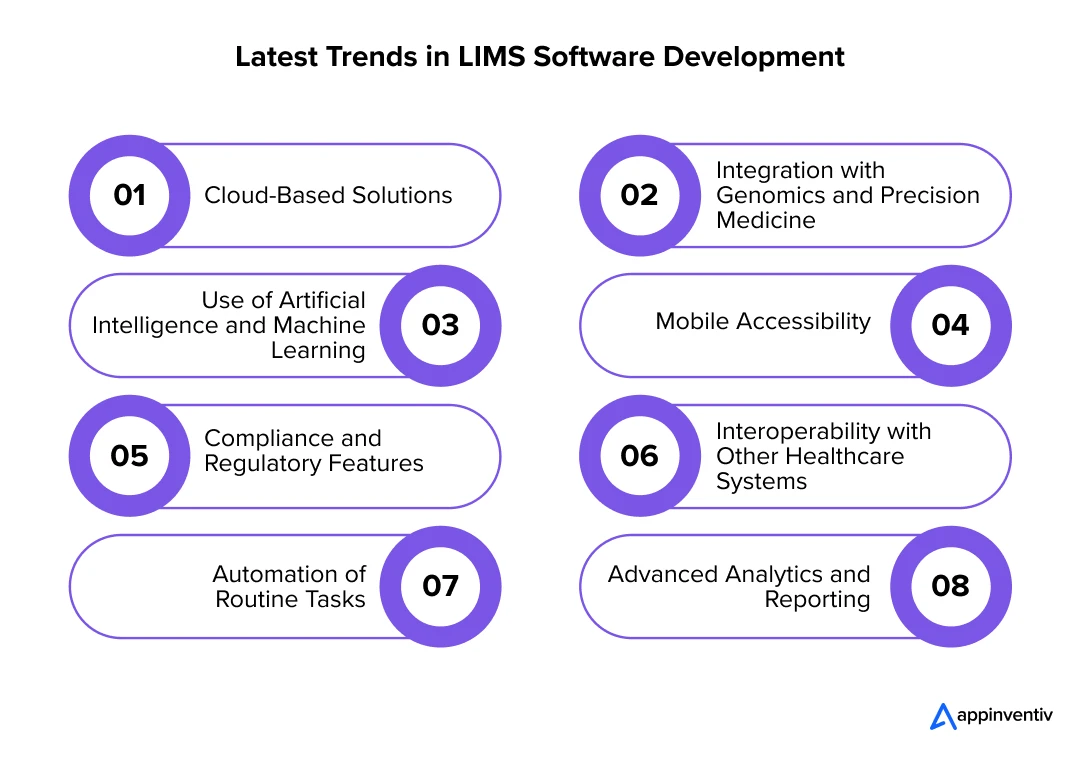 Latest Trends in LIMS Software Development

01 Cloud-Based Solutions

02 Integration with Genomics and Precision Medicine

Use of Artificial Intelligence and Machine Learning 03

Mobile Accessibility 04

05 Compliance and Regulatory Features

06 Interoperability with Other Healthcare Systems

Automation of Routine Tasks 07

Advanced Analytics and Reporting 08

appinventiv